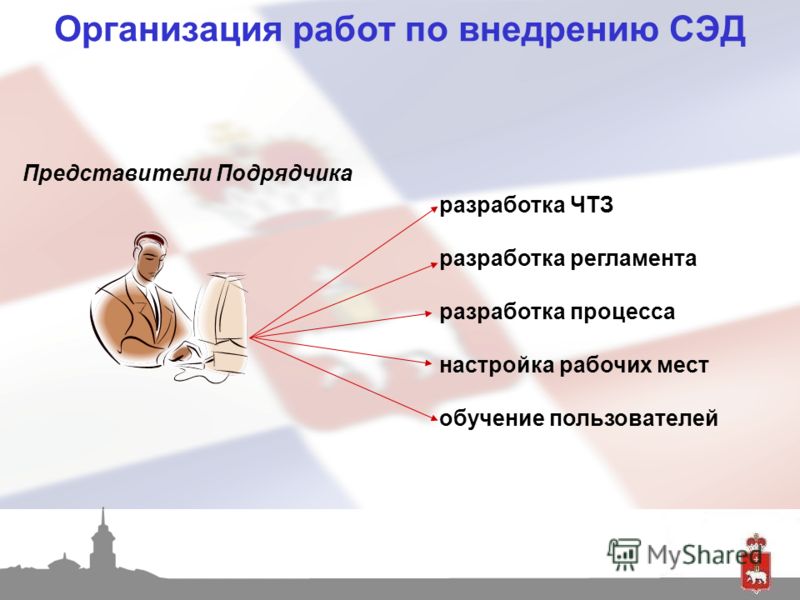 Организация работ по внедрению СЭД

Представители Подрядчика

разработка ЧТЗ

разработка регламента

разработка процесса

настройка рабочих мест

обучение пользователей

MyShared